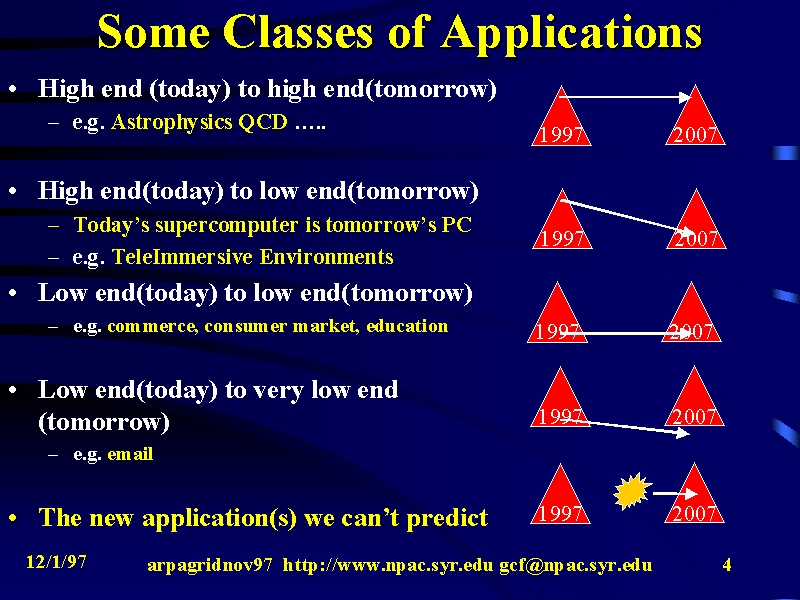 Some Classes of Applications

• High end (today) to high end(tomorrow)
– e.g. Astrophysics QCD …..

1997
2007

• High end(today) to low end(tomorrow)
– Today's supercomputer is tomorrow's PC
– e.g. TeleImmersive Environments

1997
2007

• Low end(today) to low end(tomorrow)
– e.g. commerce, consumer market, education

1997
2007

• Low end(today) to very low end (tomorrow)
– e.g. email

1997
2007

• The new application(s) we can't predict

1997
2007

12/1/97
arpagridnov97 http://www.npac.syr.edu gcf@npac.syr.edu
4